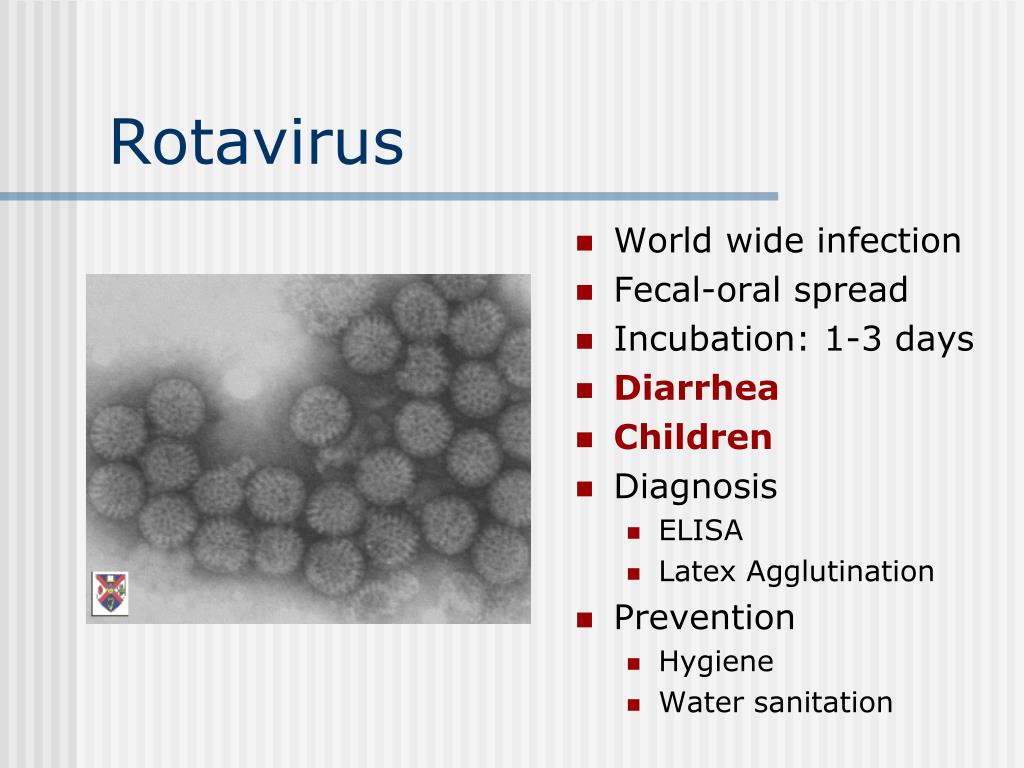 Rotavirus

- World wide infection
- Fecal-oral spread
- Incubation: 1-3 days
- Diarrhea
- Children
- Diagnosis
  - ELISA
  - Latex Agglutination
- Prevention
  - Hygiene
  - Water sanitation